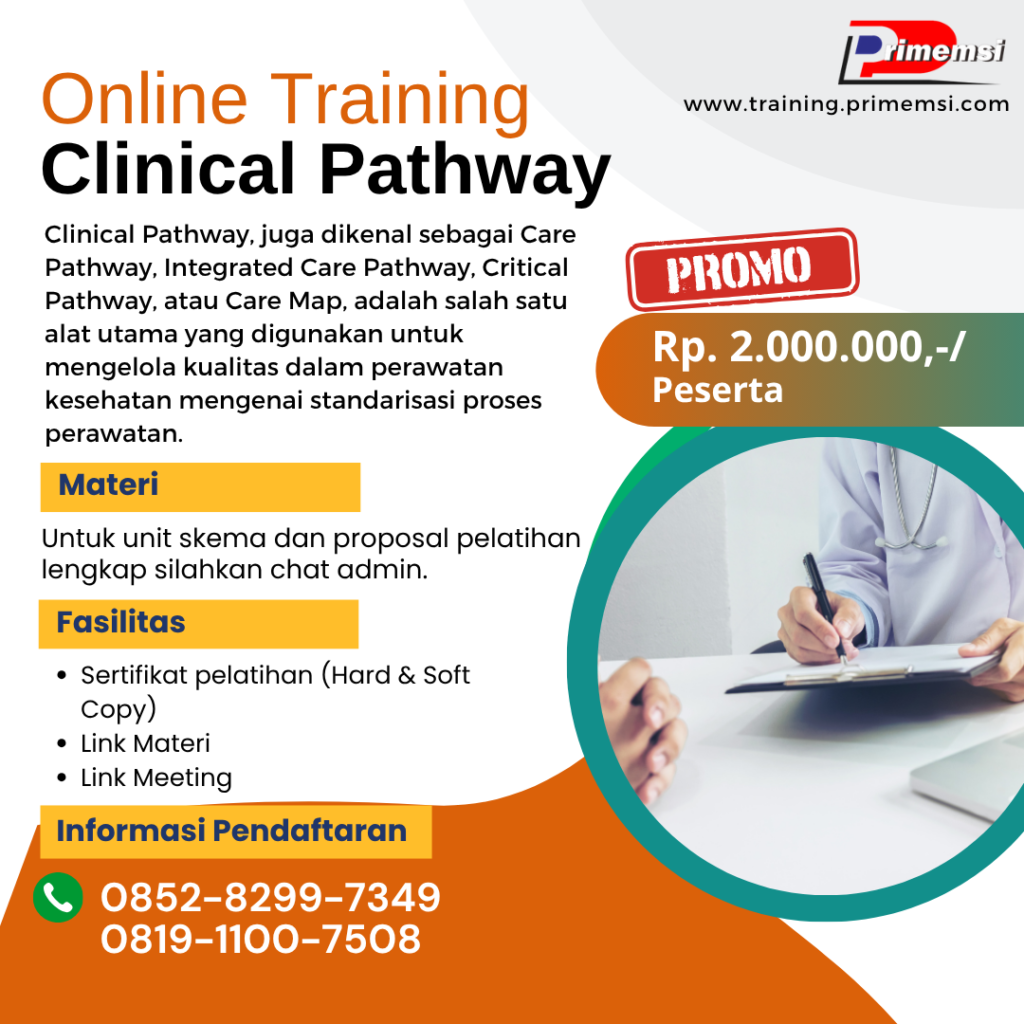 Primemsi
www.training.primemsi.com

Online Training
Clinical Pathway

Clinical Pathway, juga dikenal sebagai Care Pathway, Integrated Care Pathway, Critical Pathway, atau Care Map, adalah salah satu alat utama yang digunakan untuk mengelola kualitas dalam perawatan kesehatan mengenai standarisasi proses perawatan.

PROMO

Rp. 2.000.000,-/ Peserta

Materi

Untuk unit skema dan proposal pelatihan lengkap silahkan chat admin.

Fasilitas

• Sertifikat pelatihan (Hard & Soft Copy)
• Link Materi
• Link Meeting

Informasi Pendaftaran

0852-8299-7349
0819-1100-7508